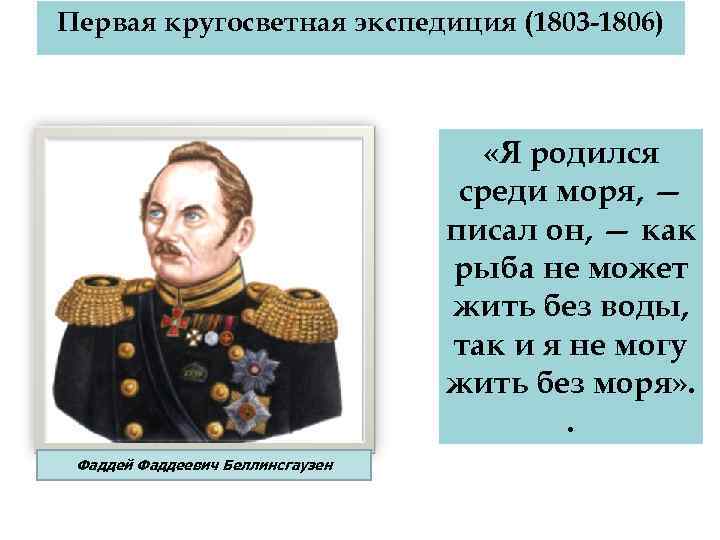 Первая кругосветная экспедиция (1803-1806)

Фаддей Фаддеевич Беллинсгаузен

«Я родился среди моря, — писал он, — как рыба не может жить без воды, так и я не могу жить без моря».
.